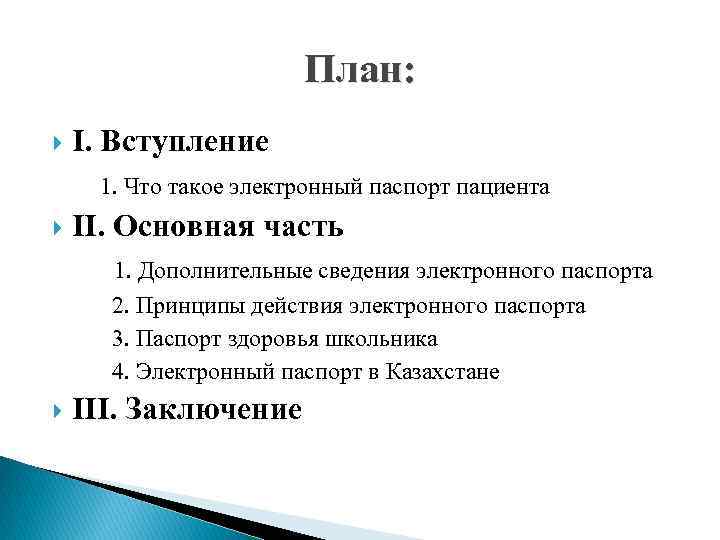 План:

I. Вступление

1. Что такое электронный паспорт пациента

II. Основная часть

1. Дополнительные сведения электронного паспорта

2. Принципы действия электронного паспорта

3. Паспорт здоровья школьника

4. Электронный паспорт в Казахстане

III. Заключение